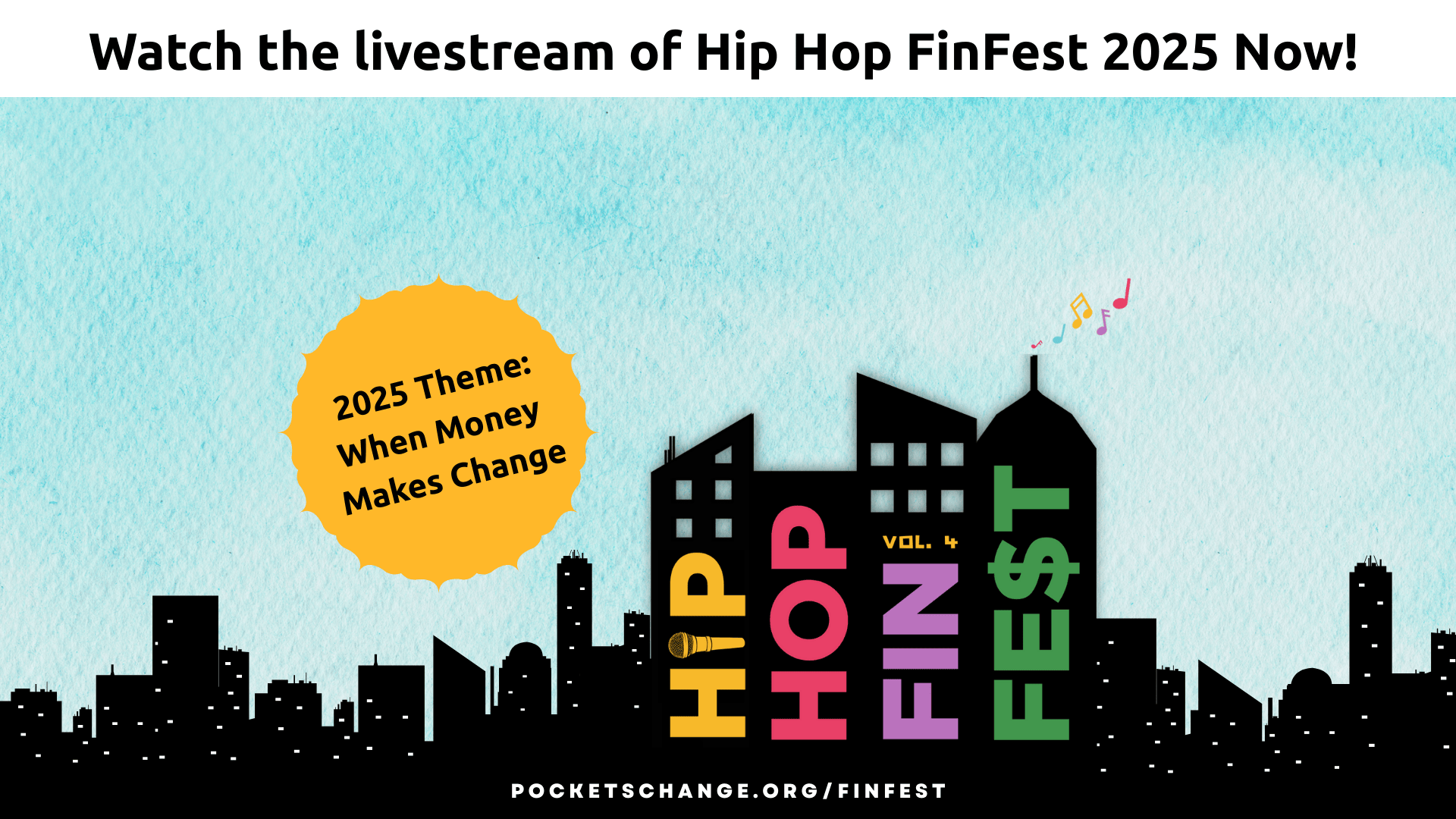 Watch the livestream of Hip Hop FinFest 2025 Now!

2025 Theme: When Money Makes Change

HIP HOP VOL. 4 FIN FE$T

POCKETSCHANGE.ORG/FINFEST